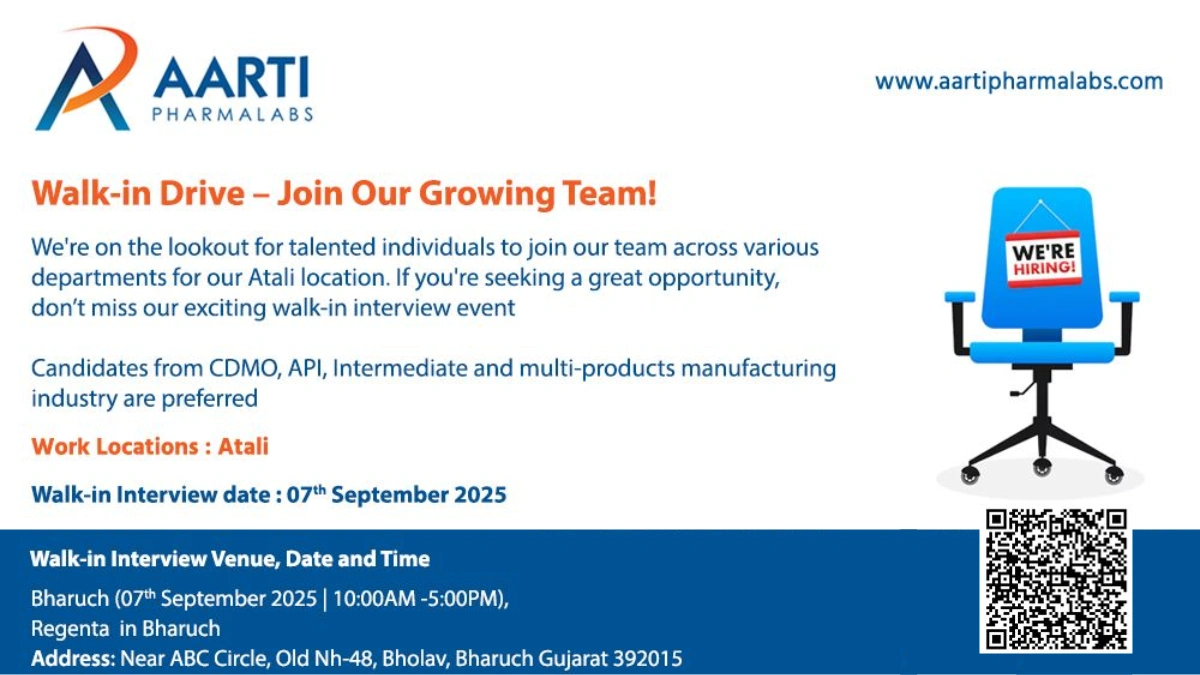 AARTI
PHARMALABS

www.aartipharmalabs.com

Walk-in Drive – Join Our Growing Team!

We're on the lookout for talented individuals to join our team across various departments for our Atali location. If you're seeking a great opportunity, don't miss our exciting walk-in interview event

Candidates from CDMO, API, Intermediate and multi-products manufacturing industry are preferred

Work Locations : Atali

Walk-in Interview date : 07$^{th}$ September 2025

WE'RE HIRING!

Walk-in Interview Venue, Date and Time

Bharuch (07$^{th}$ September 2025 | 10:00AM -5:00PM),
Regenta in Bharuch
Address: Near ABC Circle, Old Nh-48, Bholav, Bharuch Gujarat 392015